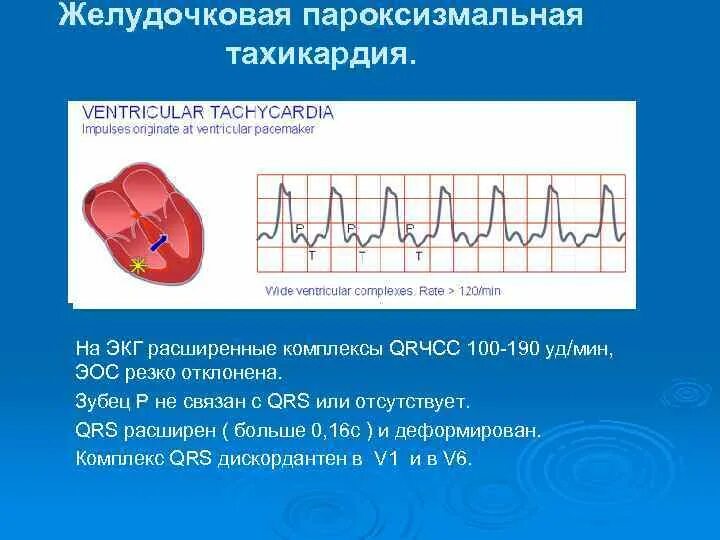 Желудочковая пароксизмальная тахикардия.

VENTRICULAR TACHYCARDIA
Impulses originate at ventricular pacemaker

P P P
T T T

Wide ventricular complexes. Rate > 120/min

На ЭКГ расширенные комплексы QRЧСС 100-190 уд/мин, ЭОС резко отклонена.

Зубец Р не связан с QRS или отсутствует.

QRS расширен ( больше 0,16с ) и деформирован.

Комплекс QRS дискордантен в V1 и в V6.